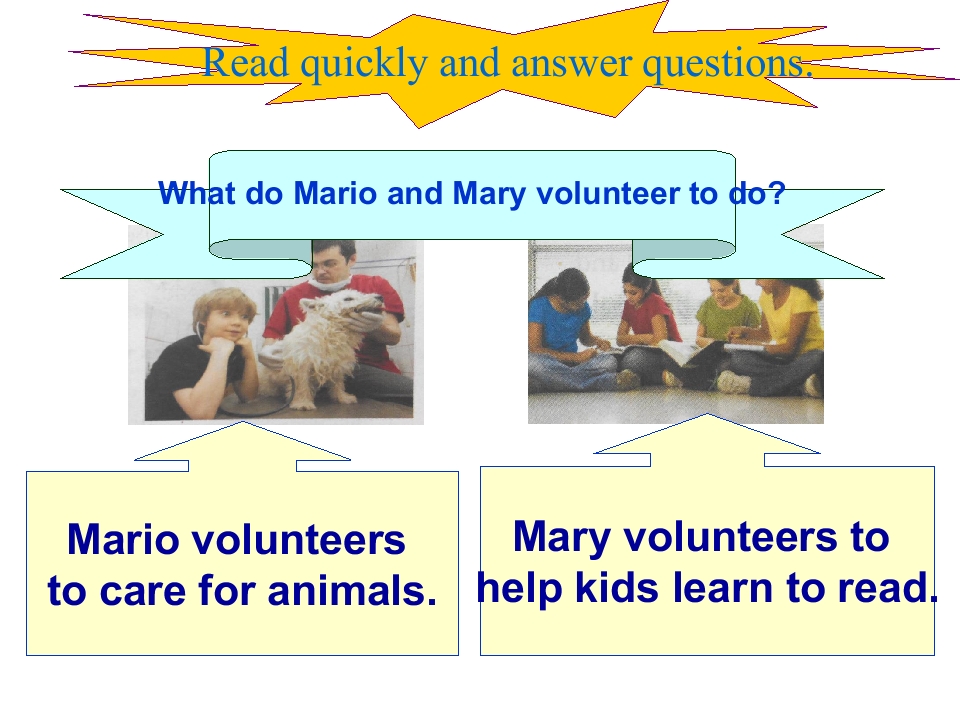 Read quickly and answer questions.

What do Mario and Mary volunteer to do?

Mario volunteers to care for animals.

Mary volunteers to help kids learn to read.